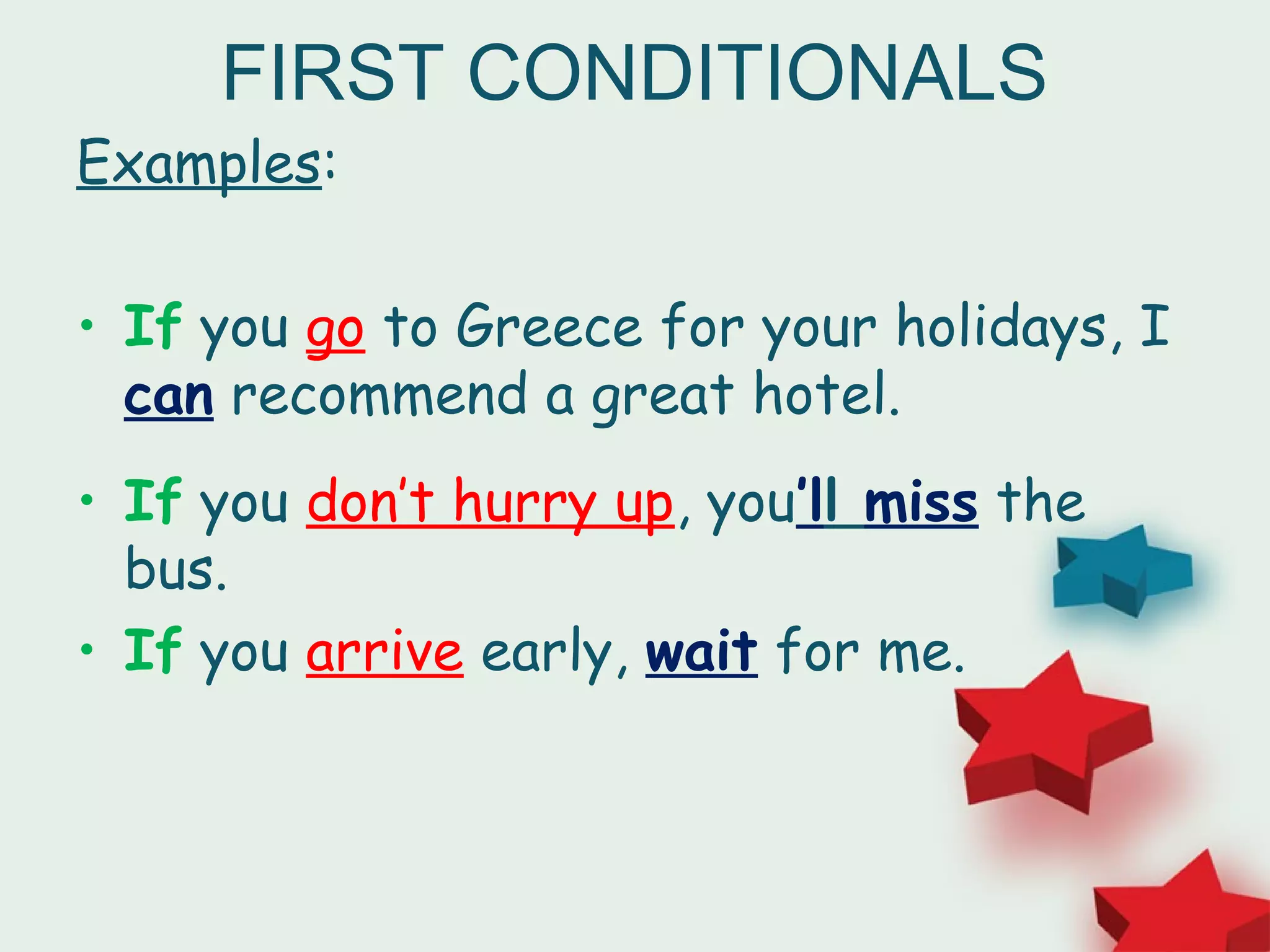 FIRST CONDITIONALS

Examples:

• If you go to Greece for your holidays, I can recommend a great hotel.

• If you don't hurry up, you'll miss the bus.

• If you arrive early, wait for me.